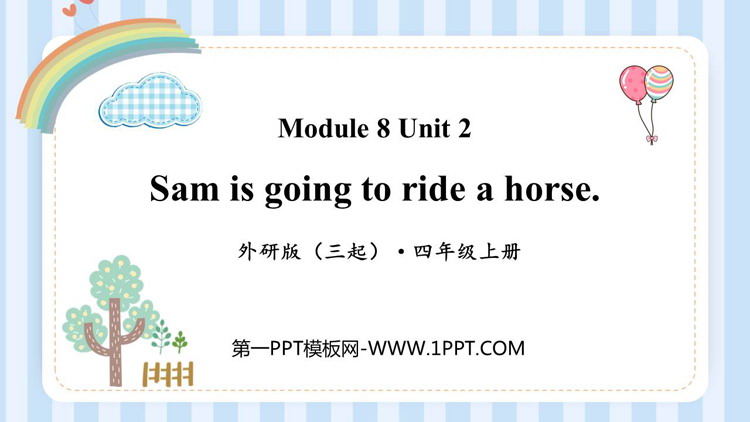 Module 8 Unit 2

Sam is going to ride a horse.

外研版（三起）·四年级上册

第一PPT模板网-WWW.1PPT.COM